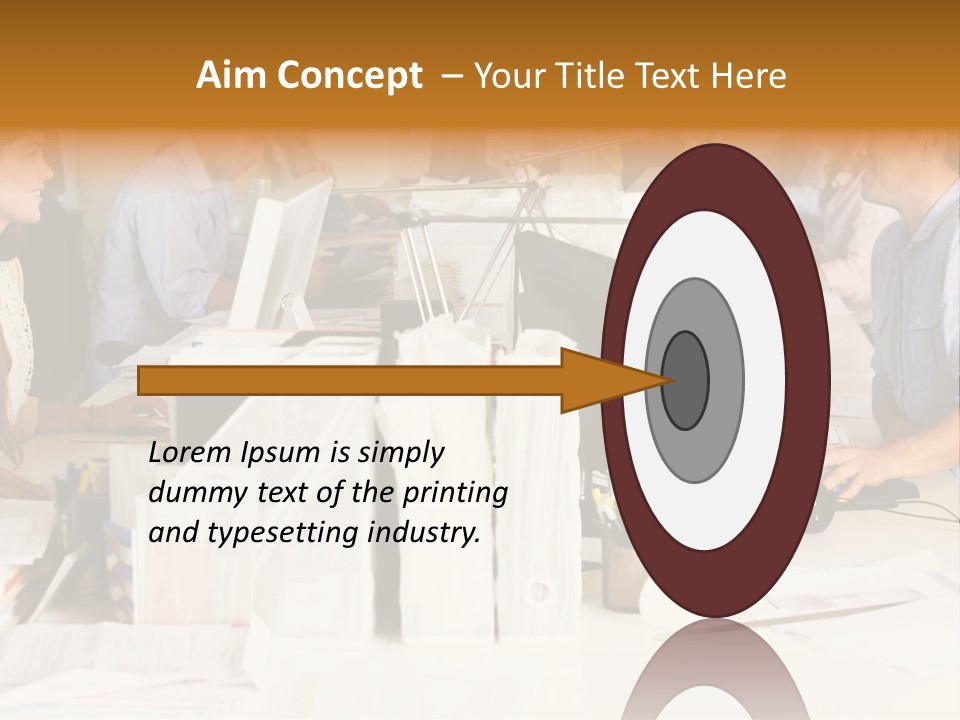 Aim Concept – Your Title Text Here

Lorem Ipsum is simply dummy text of the printing and typesetting industry.